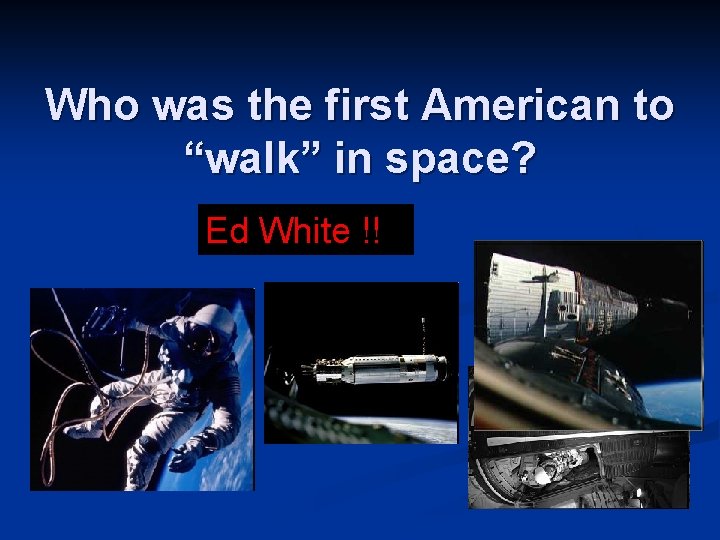 Who was the first American to “walk” in space?

Ed White !!